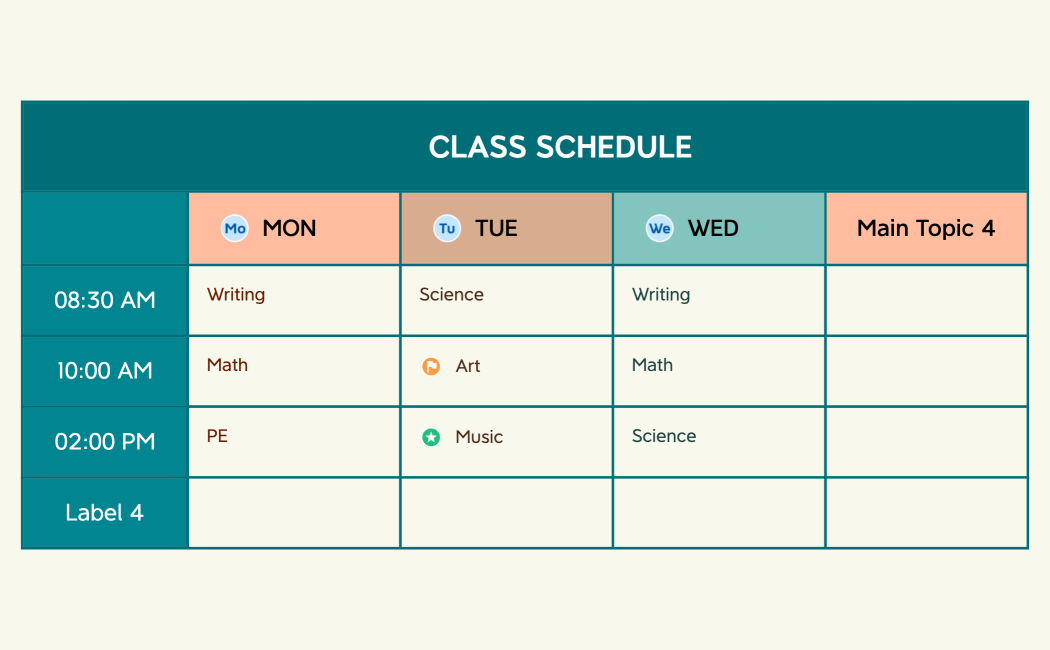 CLASS SCHEDULE

| | Mo MON | Tu TUE | We WED | Main Topic 4 |
|---|---|---|---|---|
| 08:30 AM | Writing | Science | Writing | |
| 10:00 AM | Math | Art | Math | |
| 02:00 PM | PE | Music | Science | |
| Label 4 | | | | |